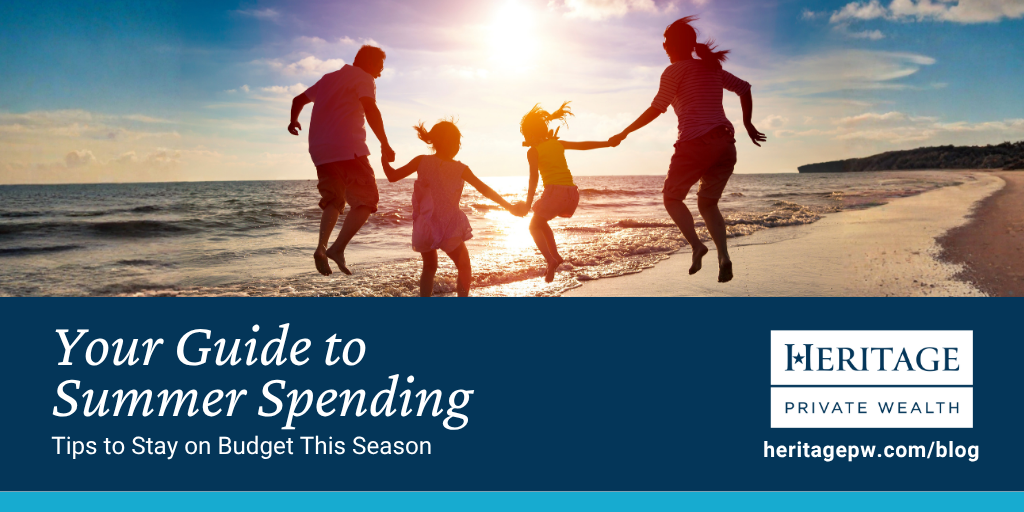 Your Guide to Summer Spending

Tips to Stay on Budget This Season

HERITAGE

PRIVATE WEALTH

heritagepw.com/blog